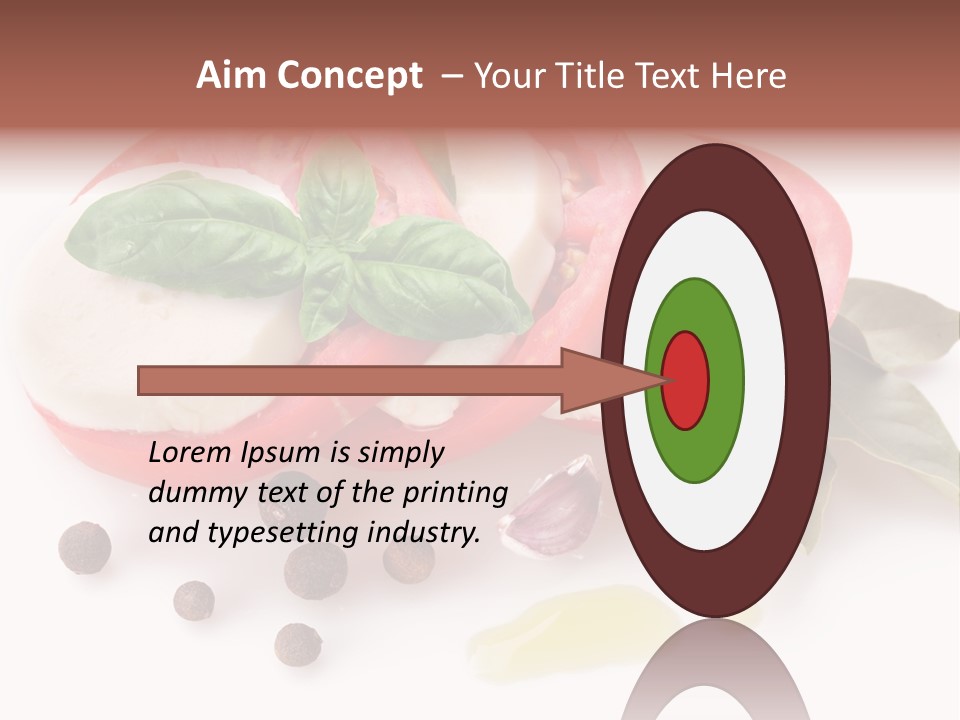 Aim Concept – Your Title Text Here

Lorem Ipsum is simply dummy text of the printing and typesetting industry.